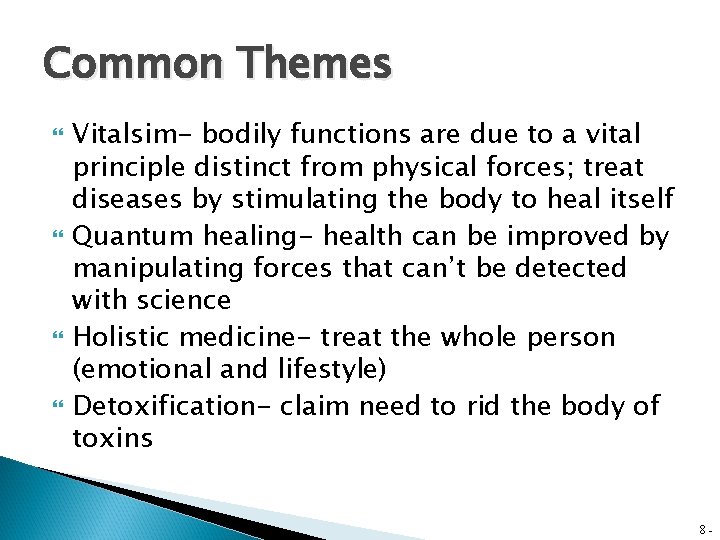 Common Themes

Vitalsim- bodily functions are due to a vital principle distinct from physical forces; treat diseases by stimulating the body to heal itself

Quantum healing- health can be improved by manipulating forces that can't be detected with science

Holistic medicine- treat the whole person (emotional and lifestyle)

Detoxification- claim need to rid the body of toxins

8-